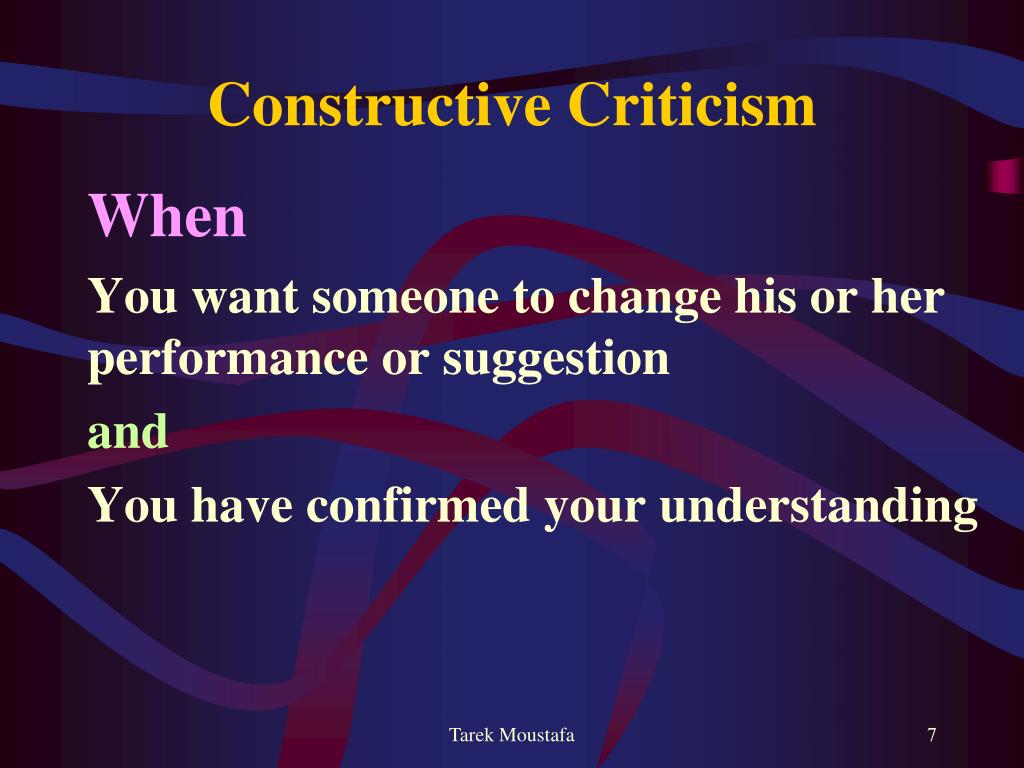 Constructive Criticism

When

You want someone to change his or her performance or suggestion

and

You have confirmed your understanding

Tarek Moustafa

7